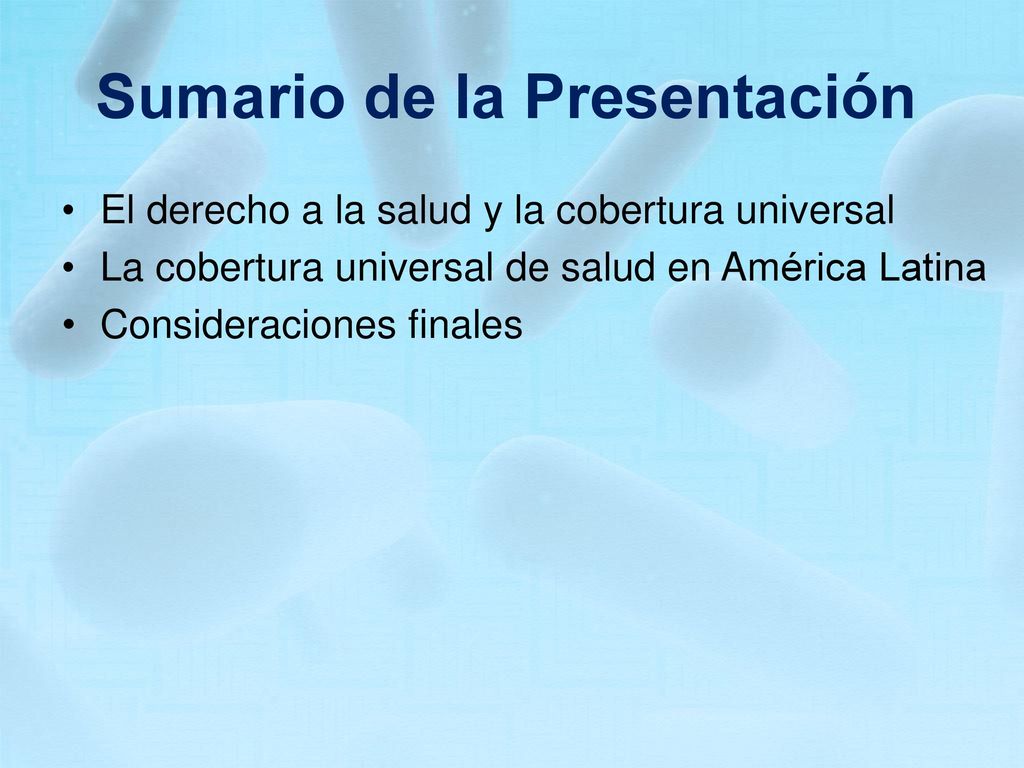 Sumario de la Presentación

• El derecho a la salud y la cobertura universal
• La cobertura universal de salud en América Latina
• Consideraciones finales